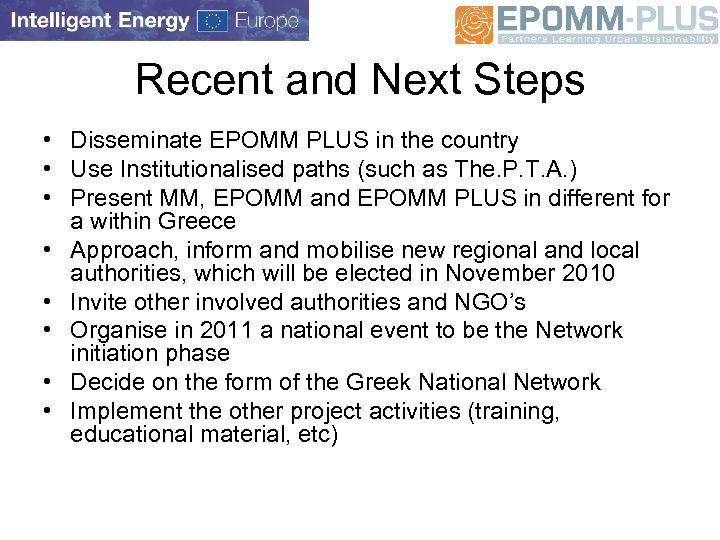 Intelligent Energy Europe

EPOMM-PLUS
Partners Learning Urban Sustainability

Recent and Next Steps

• Disseminate EPOMM PLUS in the country
• Use Institutionalised paths (such as The.P.T.A.)
• Present MM, EPOMM and EPOMM PLUS in different for a within Greece
• Approach, inform and mobilise new regional and local authorities, which will be elected in November 2010
• Invite other involved authorities and NGO's
• Organise in 2011 a national event to be the Network initiation phase
• Decide on the form of the Greek National Network
• Implement the other project activities (training, educational material, etc)